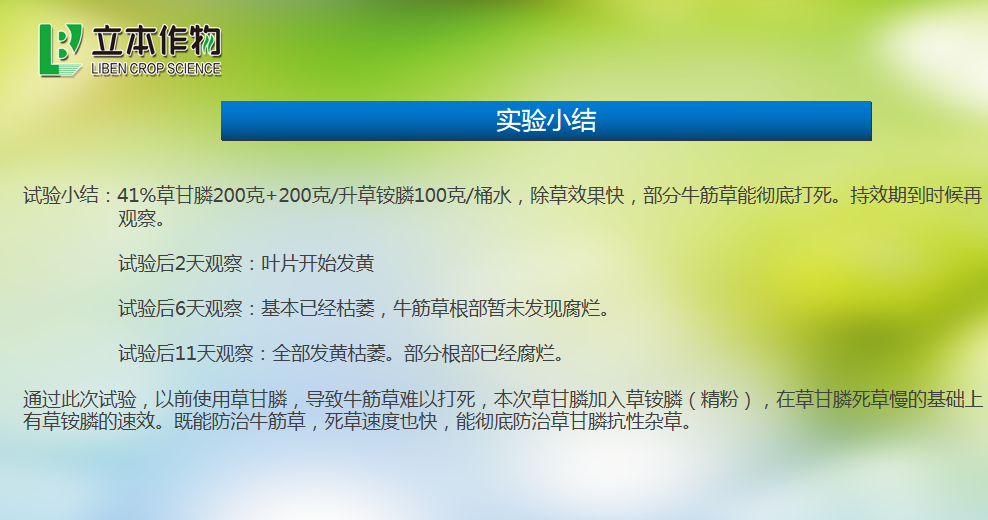 立本作物
LIBEN CROP SCIENCE

实验小结

试验小结：41%草甘膦200克+200克/升草铵膦100克/桶水，除草效果快，部分牛筋草能彻底打死。持效期到时候再观察。

试验后2天观察：叶片开始发黄

试验后6天观察：基本已经枯萎，牛筋草根部暂未发现腐烂。

试验后11天观察：全部发黄枯萎。部分根部已经腐烂。

通过此次试验，以前使用草甘膦，导致牛筋草难以打死，本次草甘膦加入草铵膦（精粉），在草甘膦死草慢的基础上有草铵膦的速效。既能防治牛筋草，死草速度也快，能彻底防治草甘膦抗性杂草。